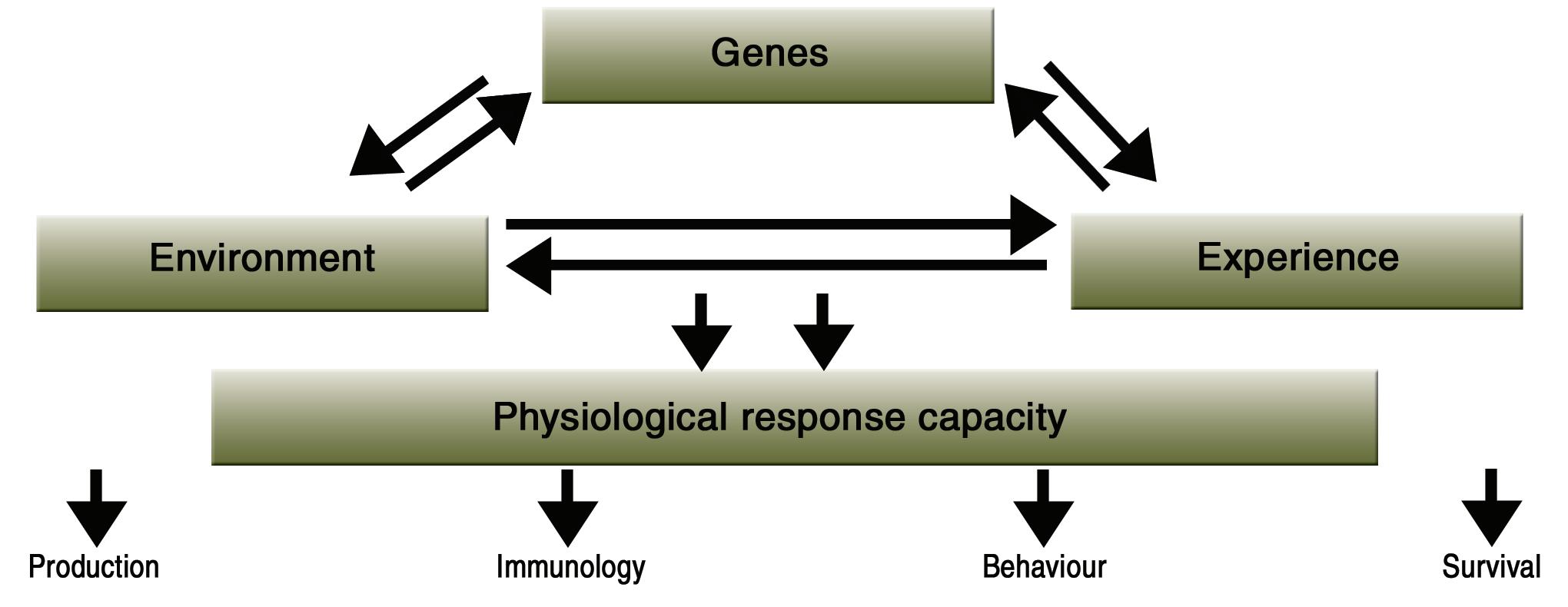 Genes

Environment

Experience

Physiological response capacity

Production

Immunology

Behaviour

Survival